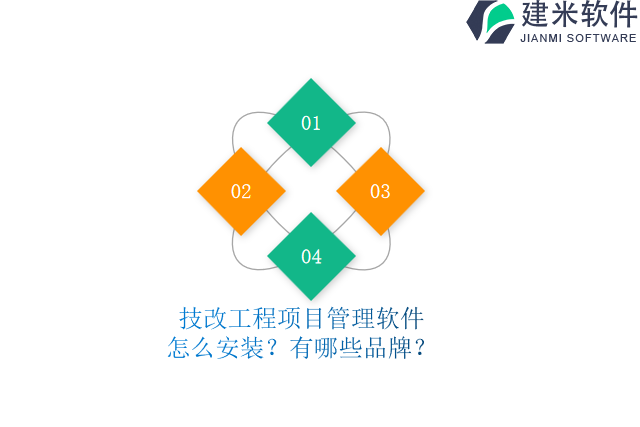 建米软件
JIANMI SOFTWARE

01

02

03

04

技改工程项目管理软件怎么安装？有哪些品牌？